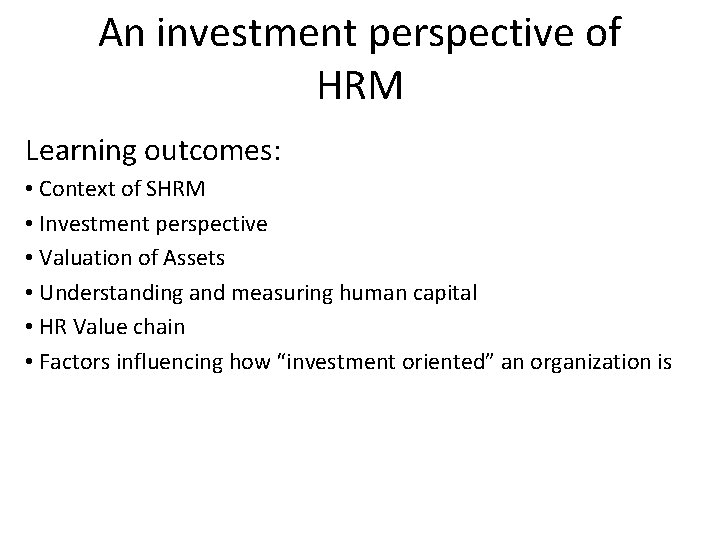 An investment perspective of HRM

Learning outcomes:

• Context of SHRM
• Investment perspective
• Valuation of Assets
• Understanding and measuring human capital
• HR Value chain
• Factors influencing how “investment oriented” an organization is